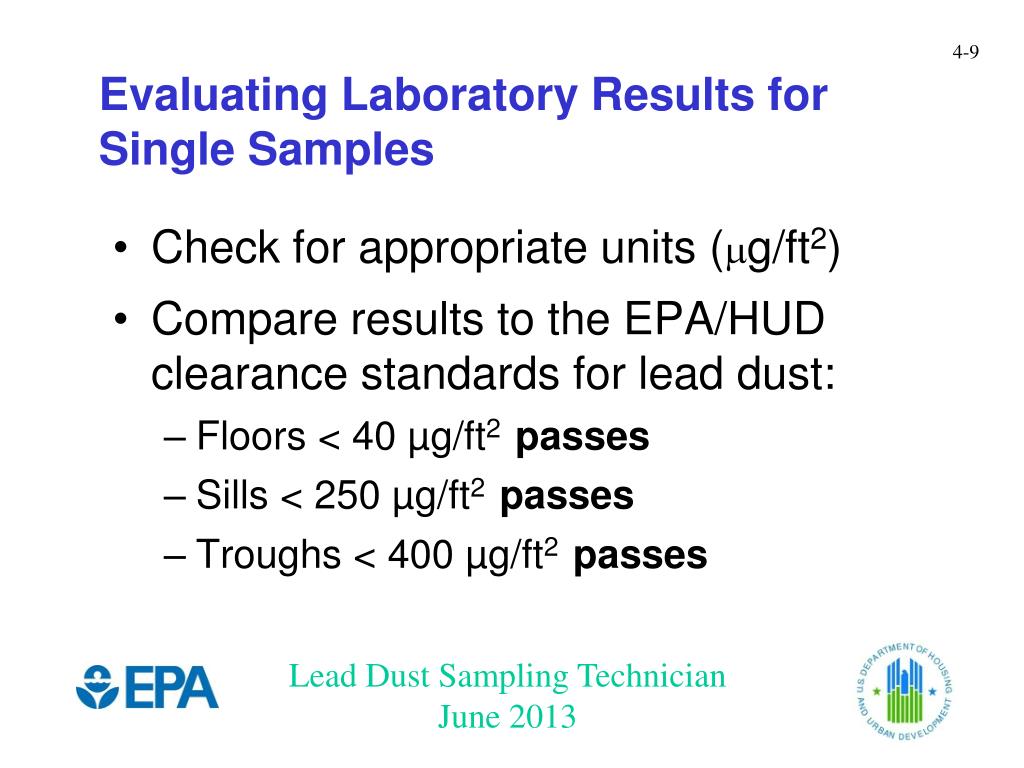 4-9

Evaluating Laboratory Results for Single Samples

• Check for appropriate units ($\mu g/ft^2$)
• Compare results to the EPA/HUD clearance standards for lead dust:
– Floors < 40 $\mu g/ft^2$ **passes**
– Sills < 250 $\mu g/ft^2$ **passes**
– Troughs < 400 $\mu g/ft^2$ **passes**

EPA

Lead Dust Sampling Technician
June 2013

U.S. DEPARTMENT OF HOUSING AND URBAN DEVELOPMENT